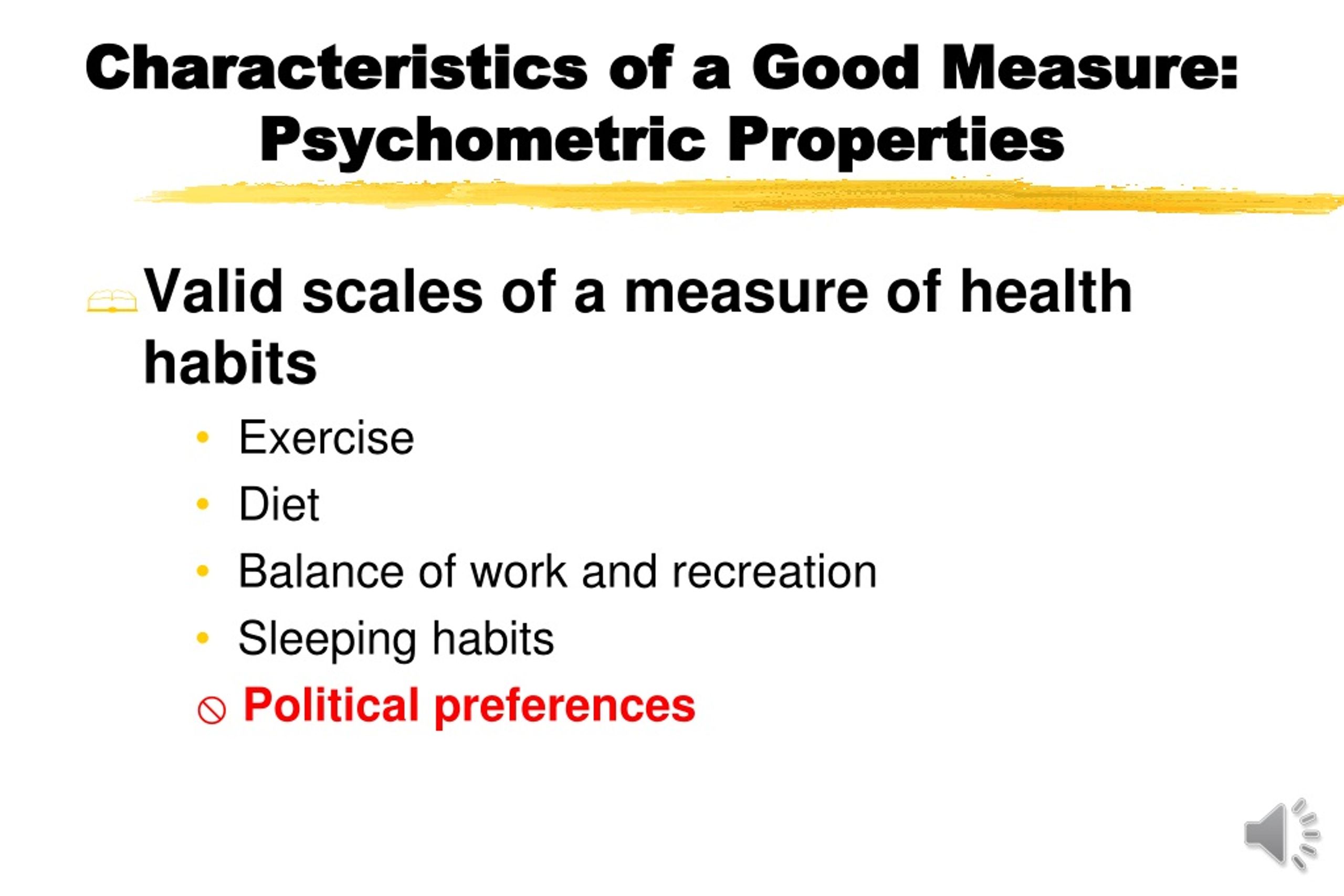 Characteristics of a Good Measure: Psychometric Properties

Valid scales of a measure of health habits

• Exercise
• Diet
• Balance of work and recreation
• Sleeping habits
Political preferences